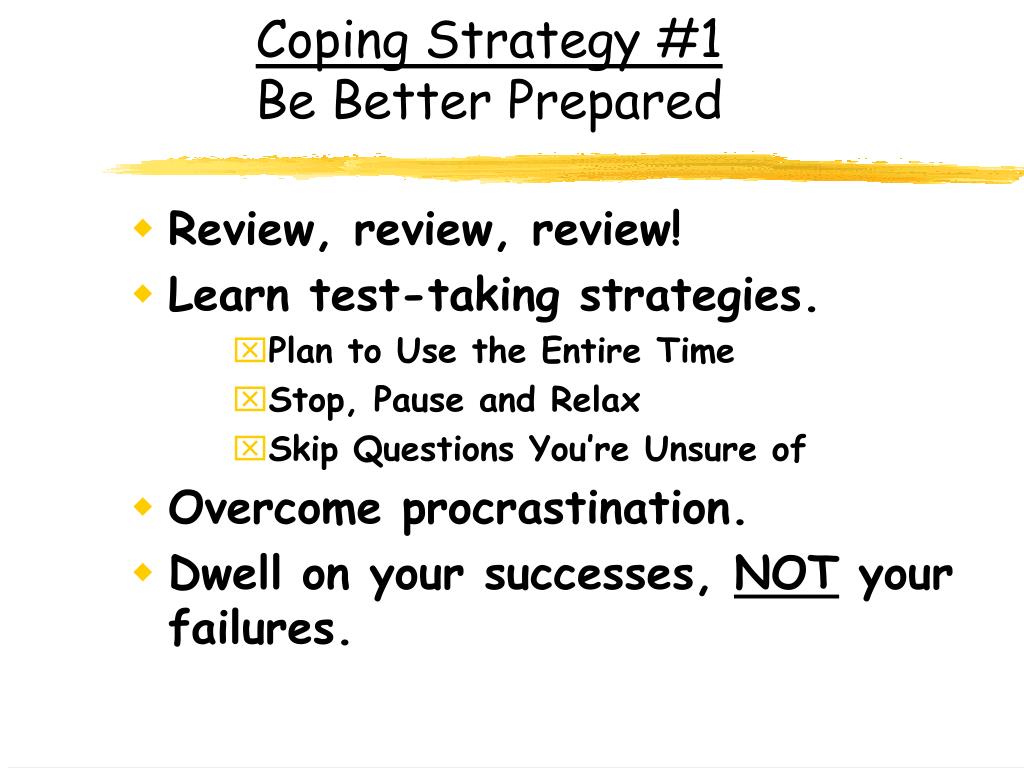 Coping Strategy #1
Be Better Prepared

Review, review, review!
Learn test-taking strategies.
Plan to Use the Entire Time
Stop, Pause and Relax
Skip Questions You're Unsure of
Overcome procrastination.
Dwell on your successes, NOT your failures.